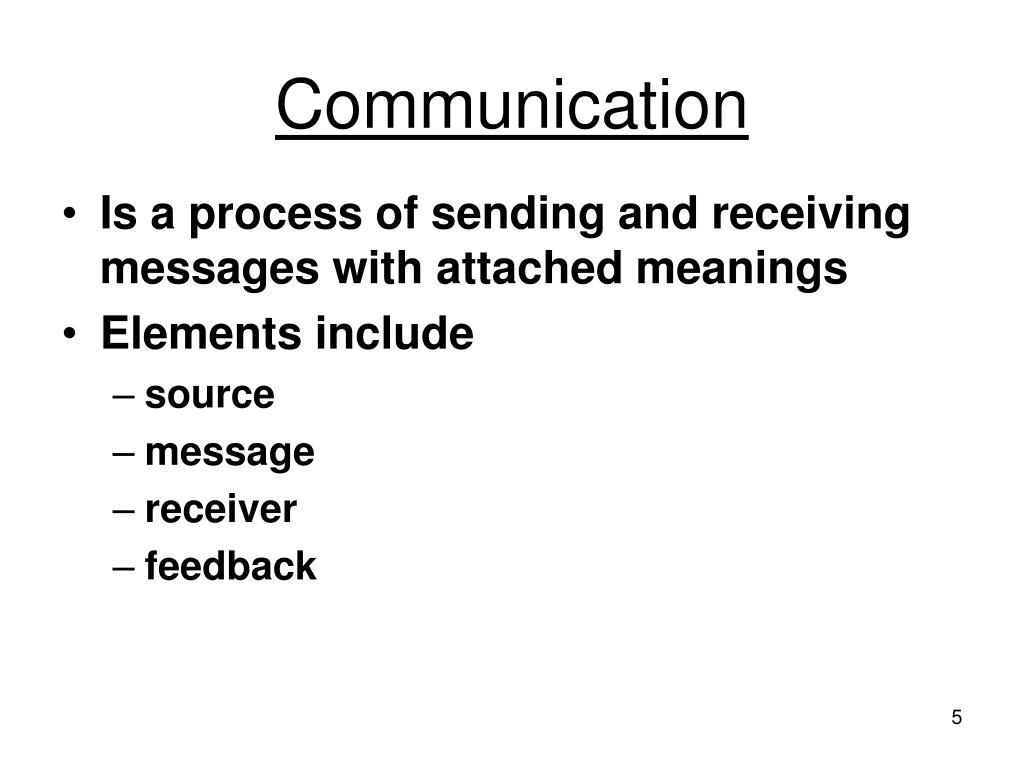 Communication

• Is a process of sending and receiving messages with attached meanings
• Elements include
– source
– message
– receiver
– feedback

5